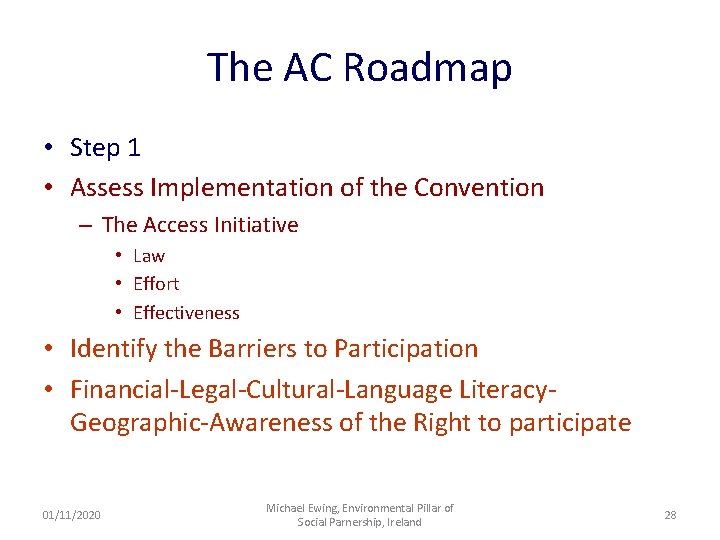 The AC Roadmap

• Step 1
• Assess Implementation of the Convention
– The Access Initiative
• Law
• Effort
• Effectiveness
• Identify the Barriers to Participation
• Financial-Legal-Cultural-Language Literacy-Geographic-Awareness of the Right to participate

01/11/2020

Michael Ewing, Environmental Pillar of Social Parnership, Ireland

28